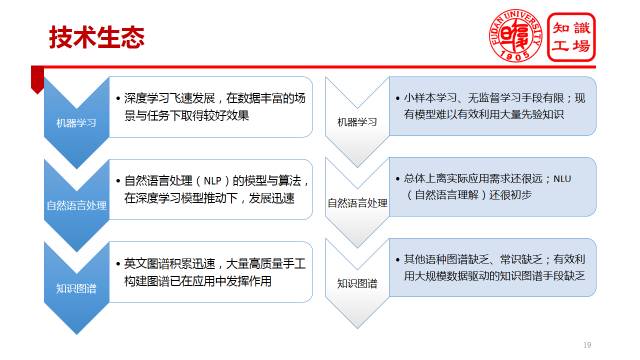 技术生态

FUDAN UNIVERSITY 1905

知識工場

机器学习

• 深度学习飞速发展，在数据丰富的场景与任务下取得较好效果

自然语言处理

• 自然语言处理（NLP）的模型与算法，在深度学习模型推动下，发展迅速

知识图谱

• 英文图谱积累迅速，大量高质量手工构建图谱已在应用中发挥作用

机器学习

• 小样本学习、无监督学习手段有限；现有模型难以有效利用大量先验知识

自然语言处理

• 总体上离实际应用需求还很远；NLU（自然语言理解）还很初步

知识图谱

• 其他语种图谱缺乏、常识缺乏；有效利用大规模数据驱动的知识图谱手段缺乏

19